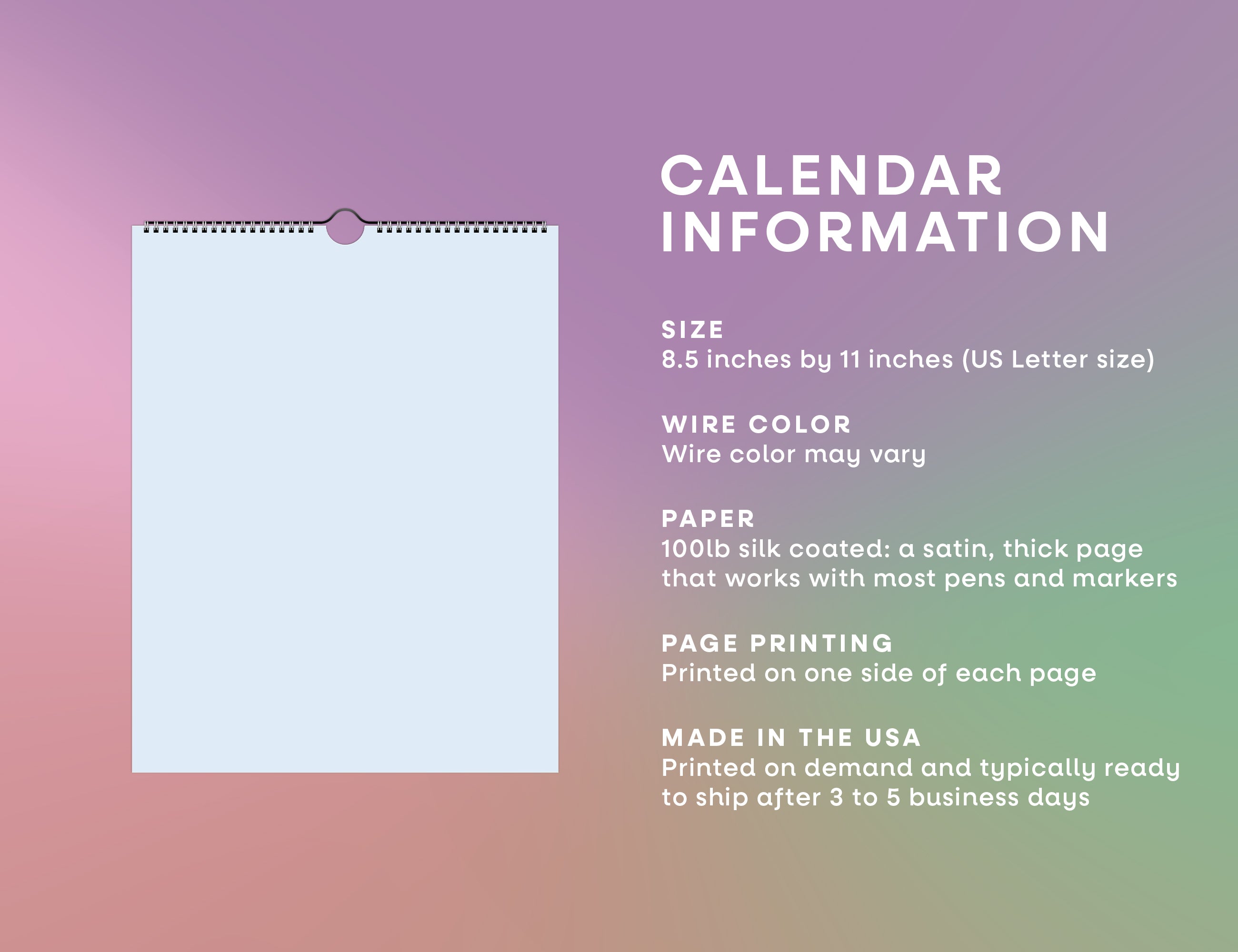 CALENDAR INFORMATION

SIZE
8.5 inches by 11 inches (US Letter size)

WIRE COLOR
Wire color may vary

PAPER
100lb silk coated: a satin, thick page that works with most pens and markers

PAGE PRINTING
Printed on one side of each page

MADE IN THE USA
Printed on demand and typically ready to ship after 3 to 5 business days